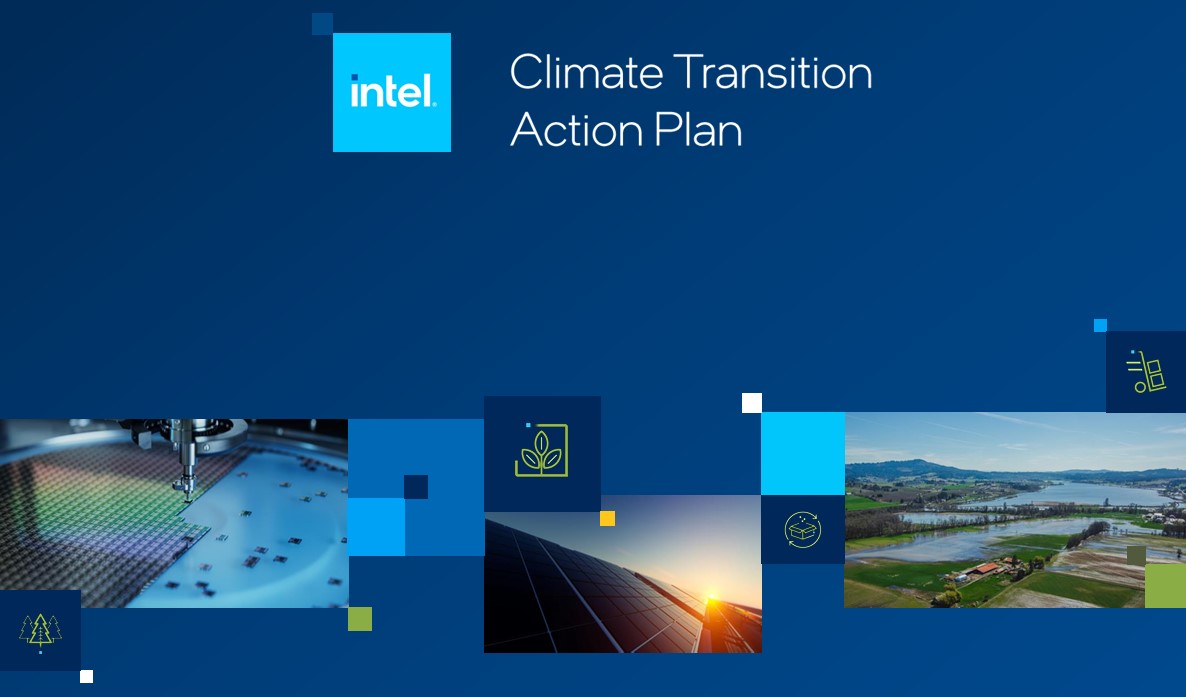 intel.

Climate Transition Action Plan